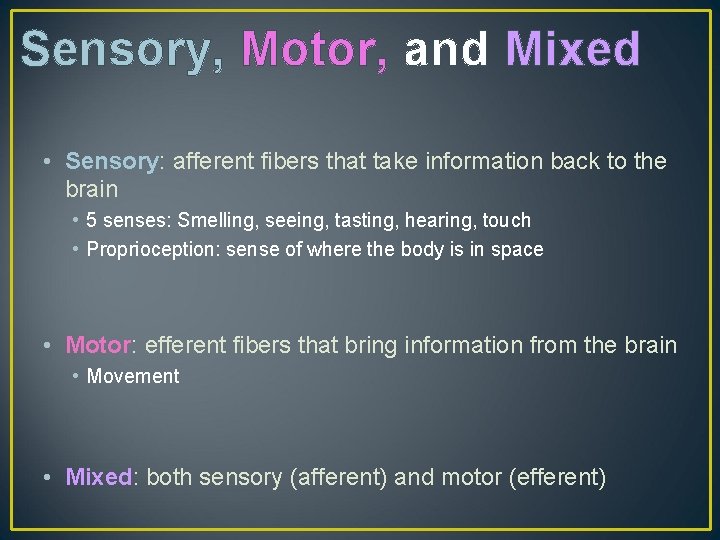 Sensory, Motor, and Mixed

• Sensory: afferent fibers that take information back to the brain
  • 5 senses: Smelling, seeing, tasting, hearing, touch
  • Proprioception: sense of where the body is in space

• Motor: efferent fibers that bring information from the brain
  • Movement

• Mixed: both sensory (afferent) and motor (efferent)